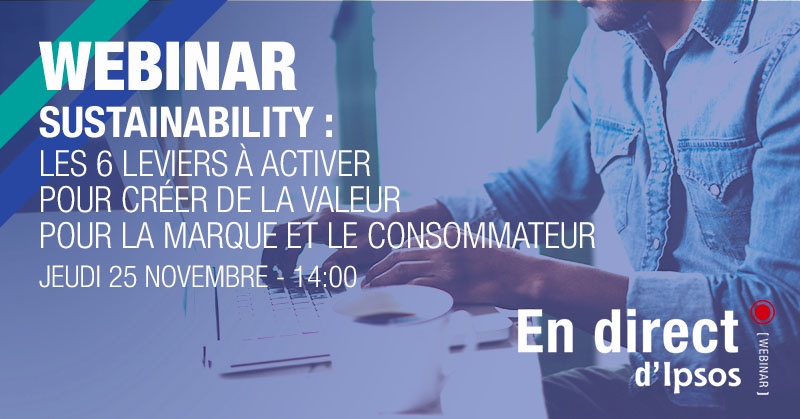 WEBINAR
SUSTAINABILITY :
LES 6 LEVIERS À ACTIVER POUR CRÉER DE LA VALEUR POUR LA MARQUE ET LE CONSOMMATEUR
JEUDI 25 NOVEMBRE - 14:00

En direct d'Ipsos
[ WEBINAR ]